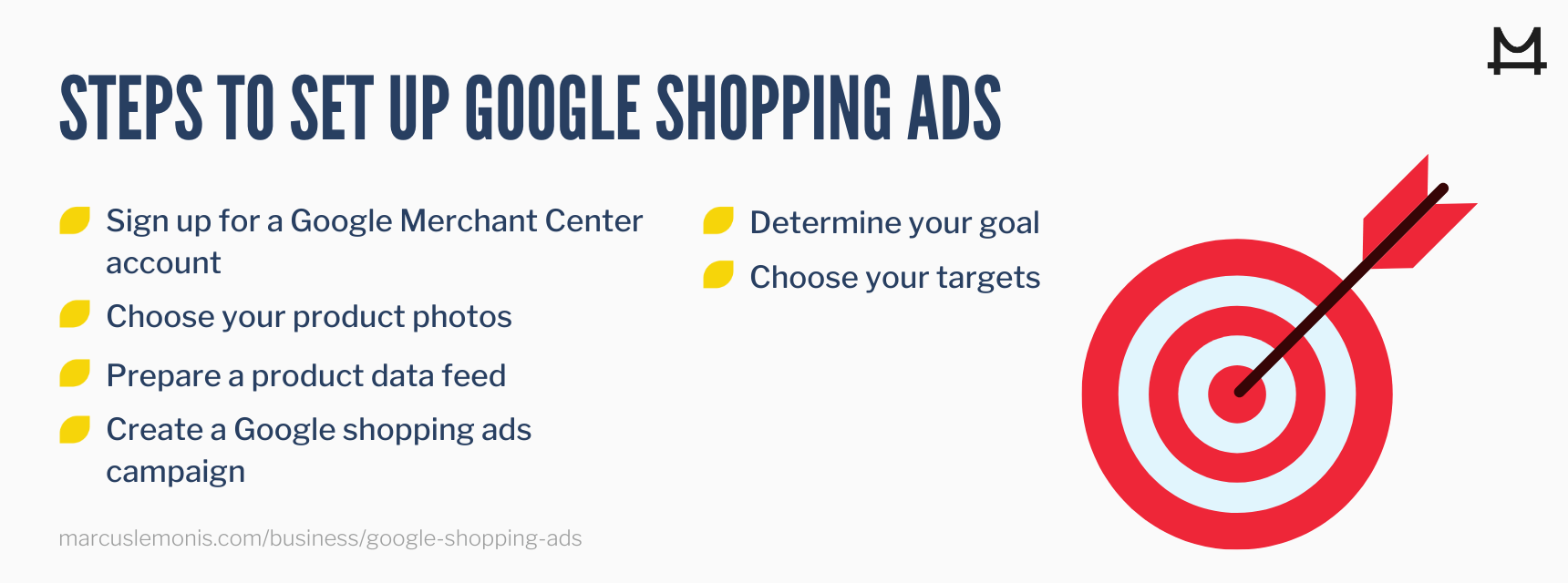 STEPS TO SET UP GOOGLE SHOPPING ADS

Sign up for a Google Merchant Center account

Choose your product photos

Prepare a product data feed

Create a Google shopping ads campaign

Determine your goal

Choose your targets

marcuslemonis.com/business/google-shopping-ads